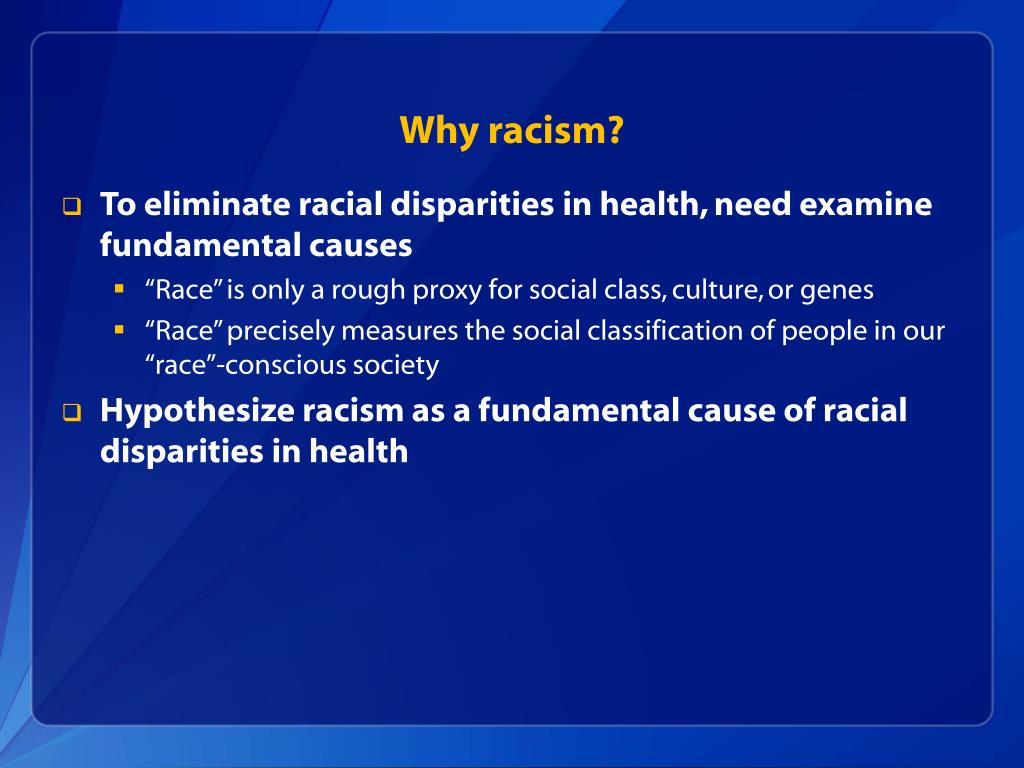 Why racism?

To eliminate racial disparities in health, need examine fundamental causes

“Race” is only a rough proxy for social class, culture, or genes

“Race” precisely measures the social classification of people in our “race”-conscious society

Hypothesize racism as a fundamental cause of racial disparities in health